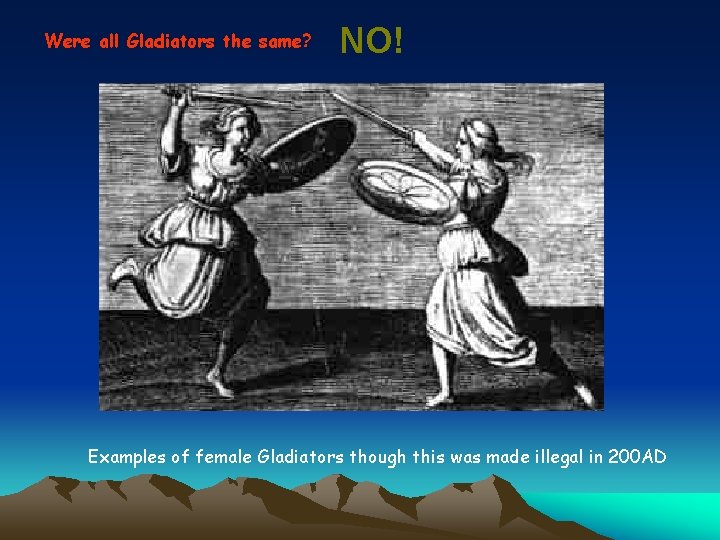 Were all Gladiators the same? NO!

Examples of female Gladiators though this was made illegal in 200AD